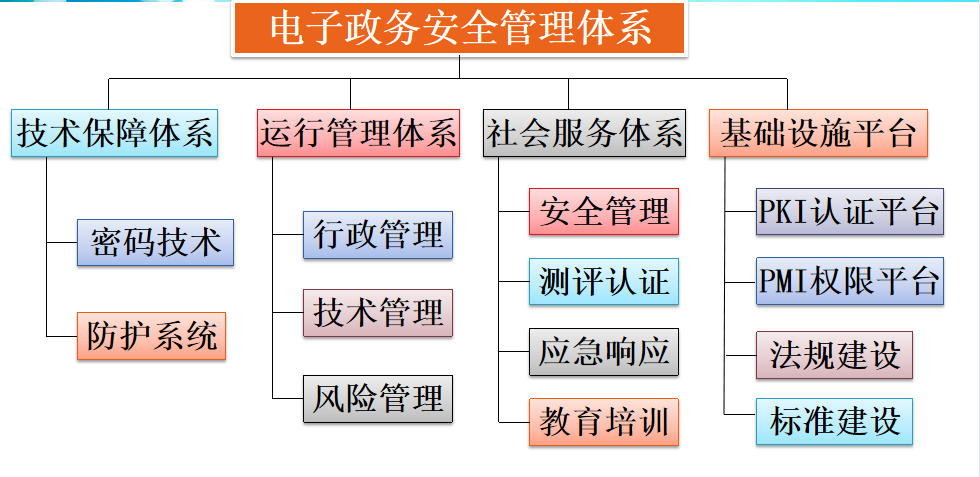 电子政务安全管理体系

技术保障体系
密码技术
防护系统

运行管理体系
行政管理
技术管理
风险管理

社会服务体系
安全管理
测评认证
应急响应
教育培训

基础设施平台
PKI认证平台
PMI权限平台
法规建设
标准建设